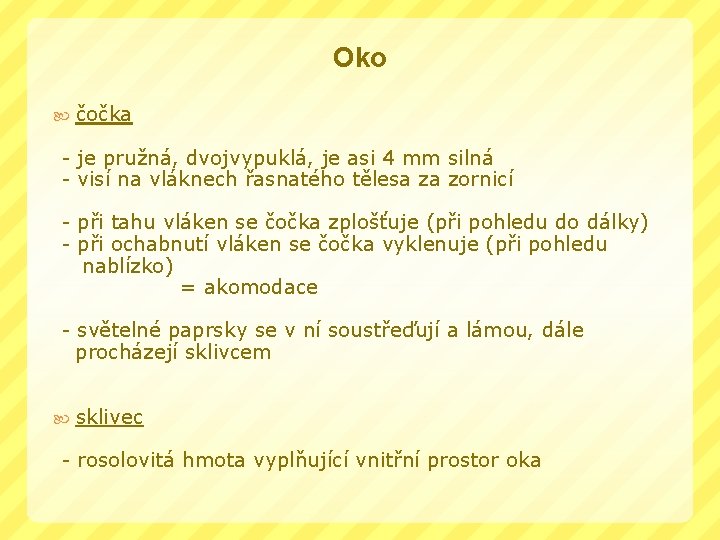 Oko

čočka

- je pružná, dvojvypuklá, je asi 4 mm silná
- visí na vláknech řasnatého tělesa za zornicí

- při tahu vláken se čočka zplošťuje (při pohledu do dálky)
- při ochabnutí vláken se čočka vyklenuje (při pohledu nablízko)
= akomodace

- světelné paprsky se v ní soustřeďují a lámou, dále procházejí sklivcem

sklivec

- rosolovitá hmota vyplňující vnitřní prostor oka